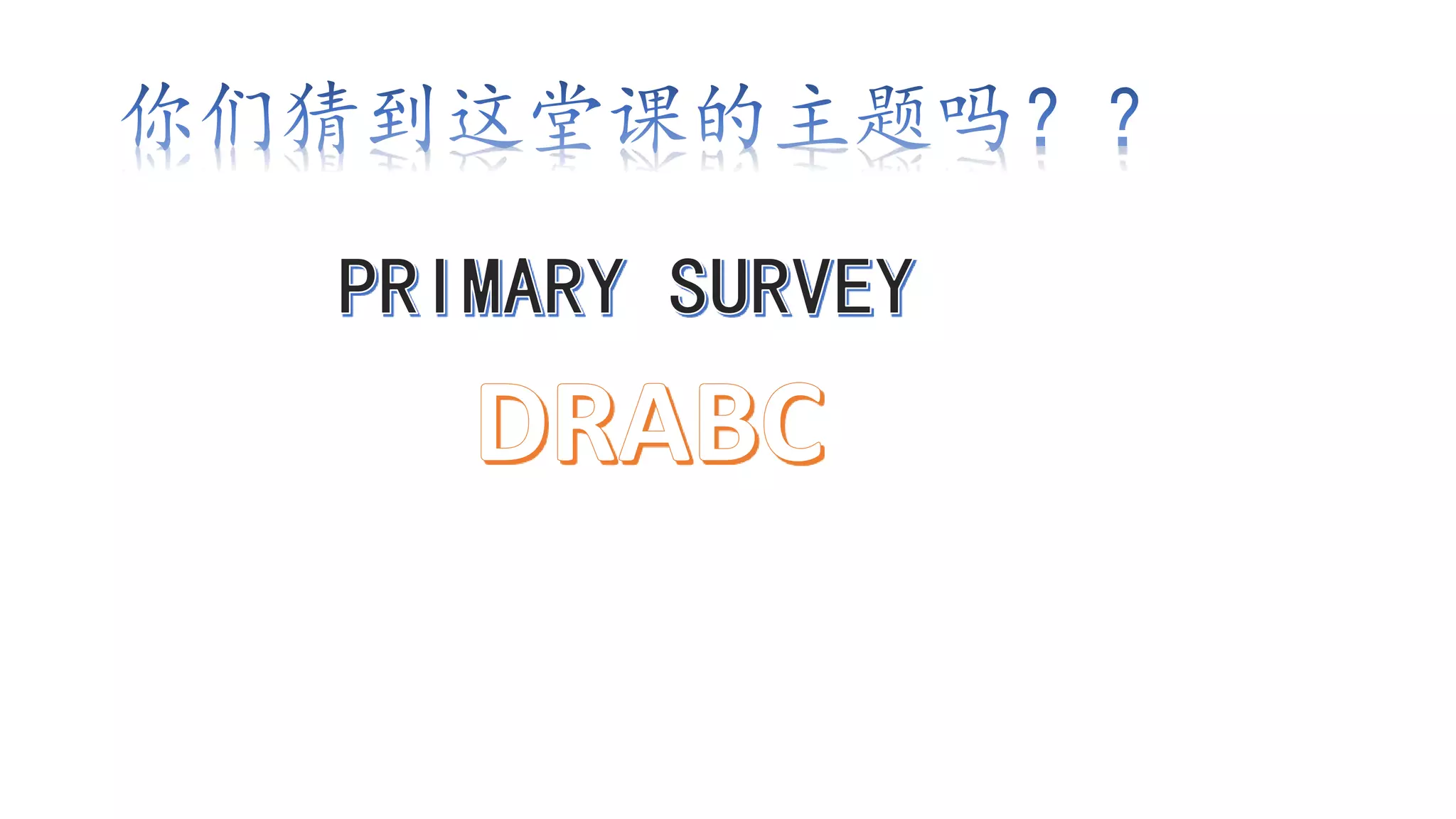 你们猜到这堂课的主题吗？？

PRIMARY SURVEY

DRABC